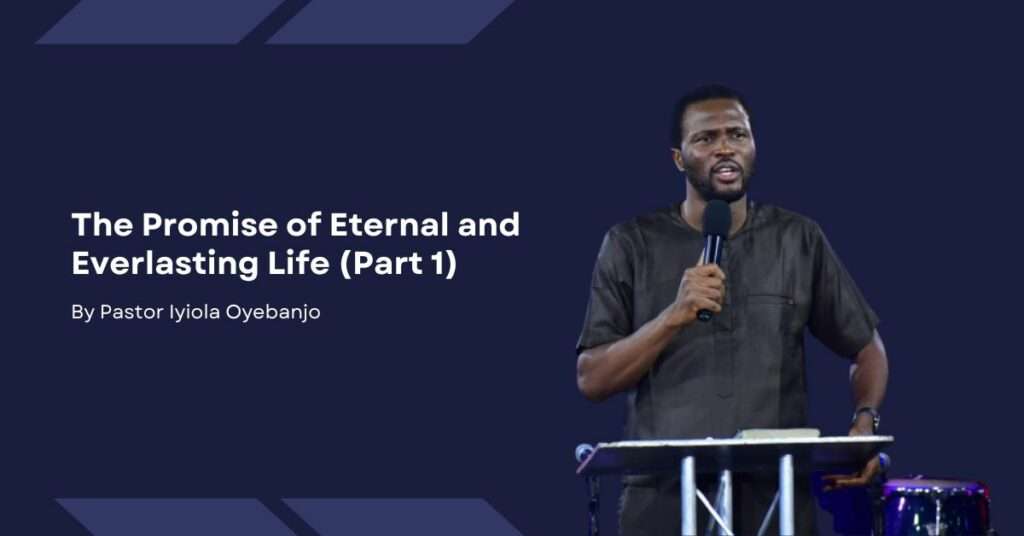 The Promise of Eternal and Everlasting Life (Part 1)

By Pastor Iyiola Oyebanjo